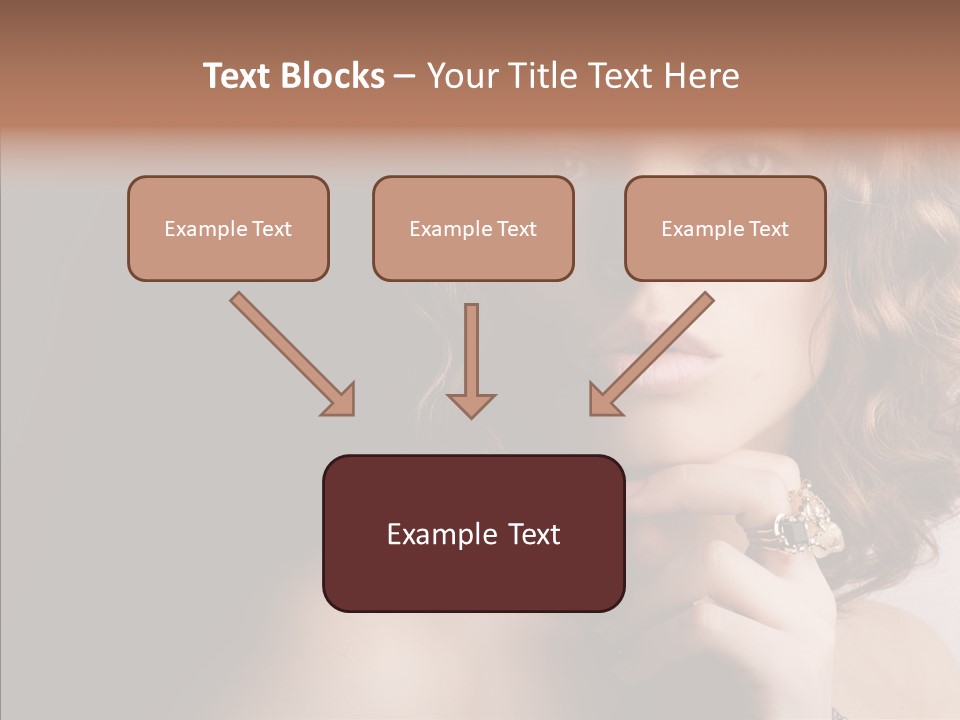 Text Blocks – Your Title Text Here

Example Text

Example Text

Example Text

Example Text